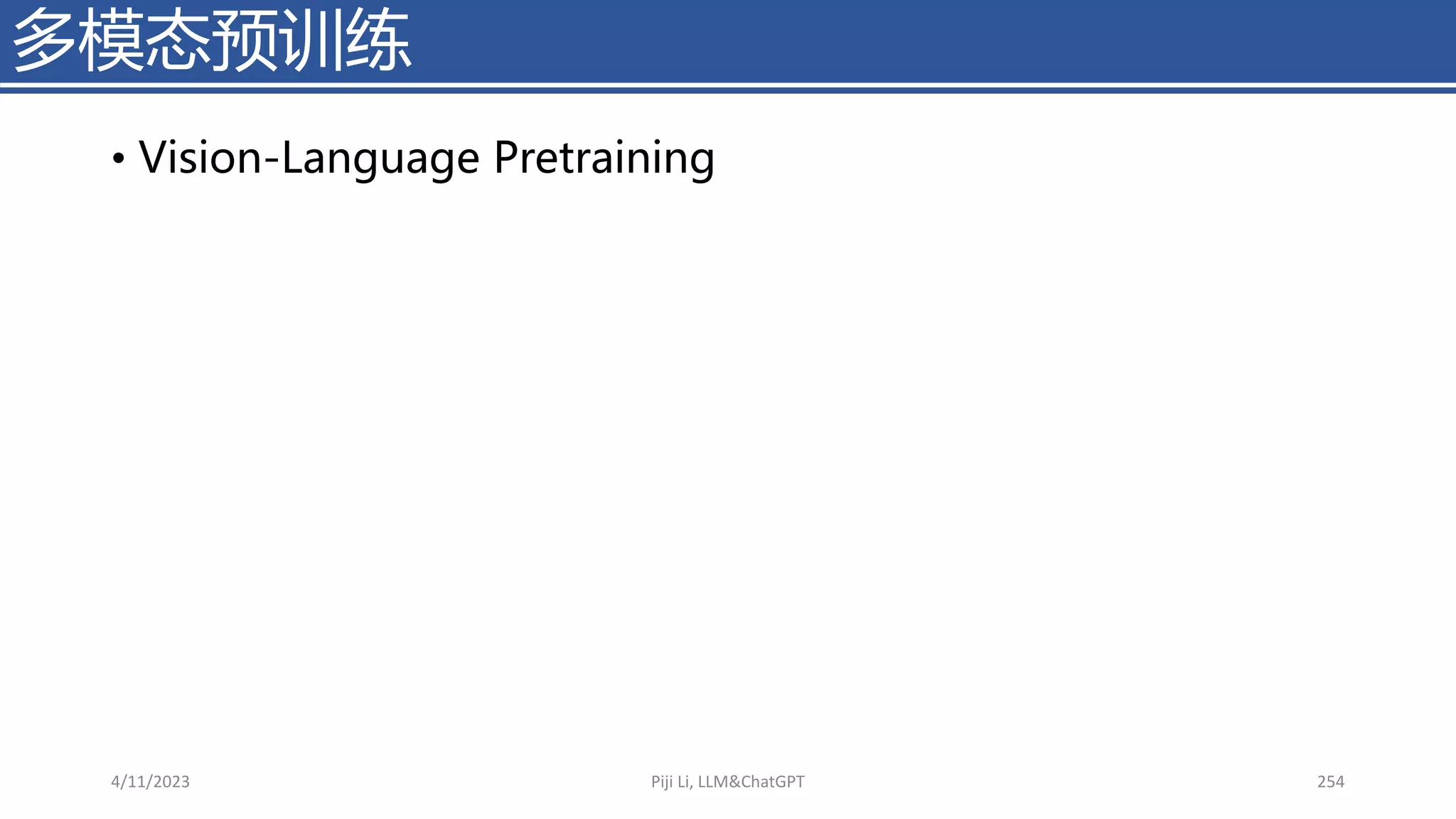 多模态预训练

• Vision-Language Pretraining

4/11/2023

Piji Li, LLM&ChatGPT

254